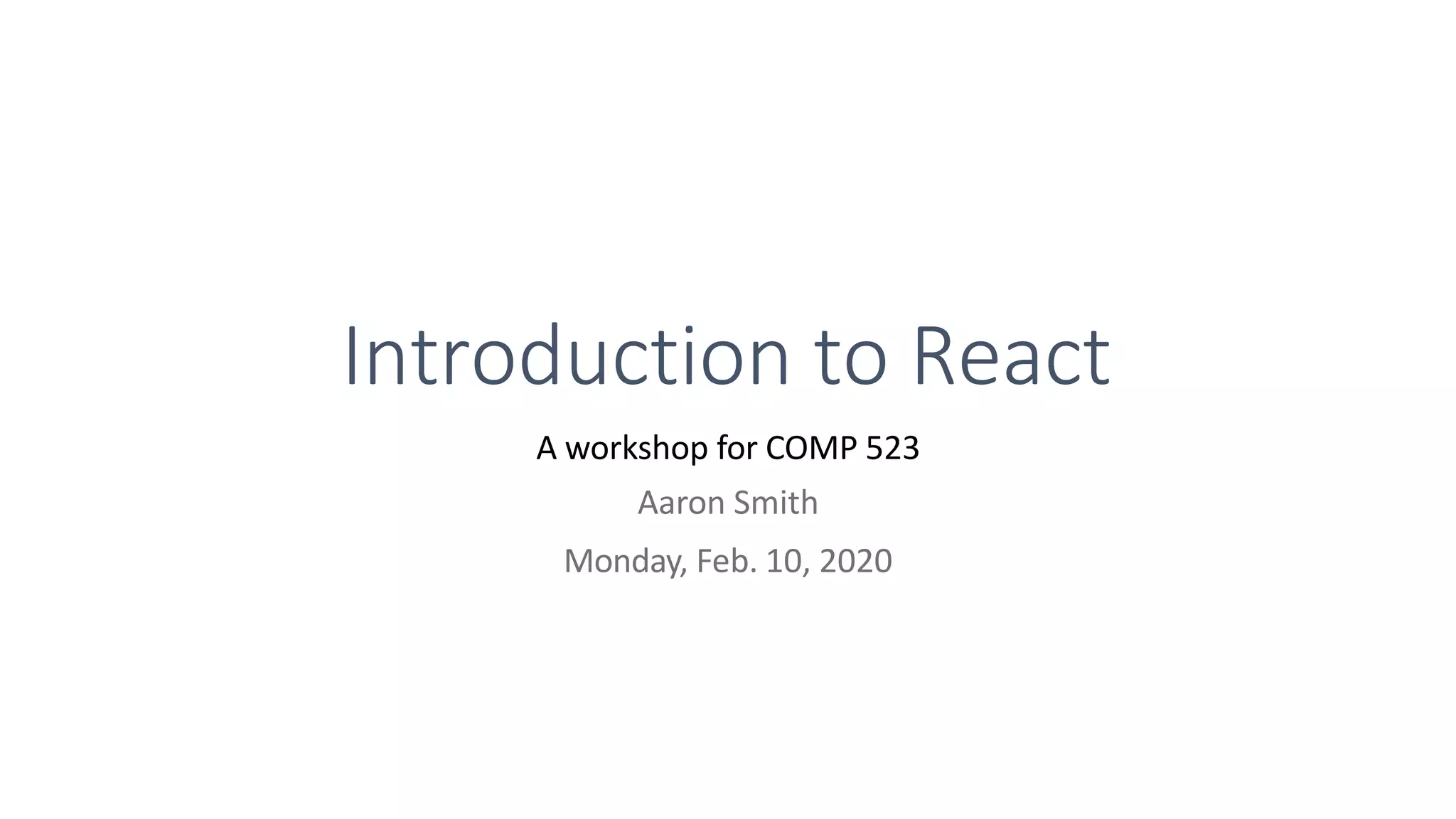 Introduction to React

A workshop for COMP 523

Aaron Smith

Monday, Feb. 10, 2020